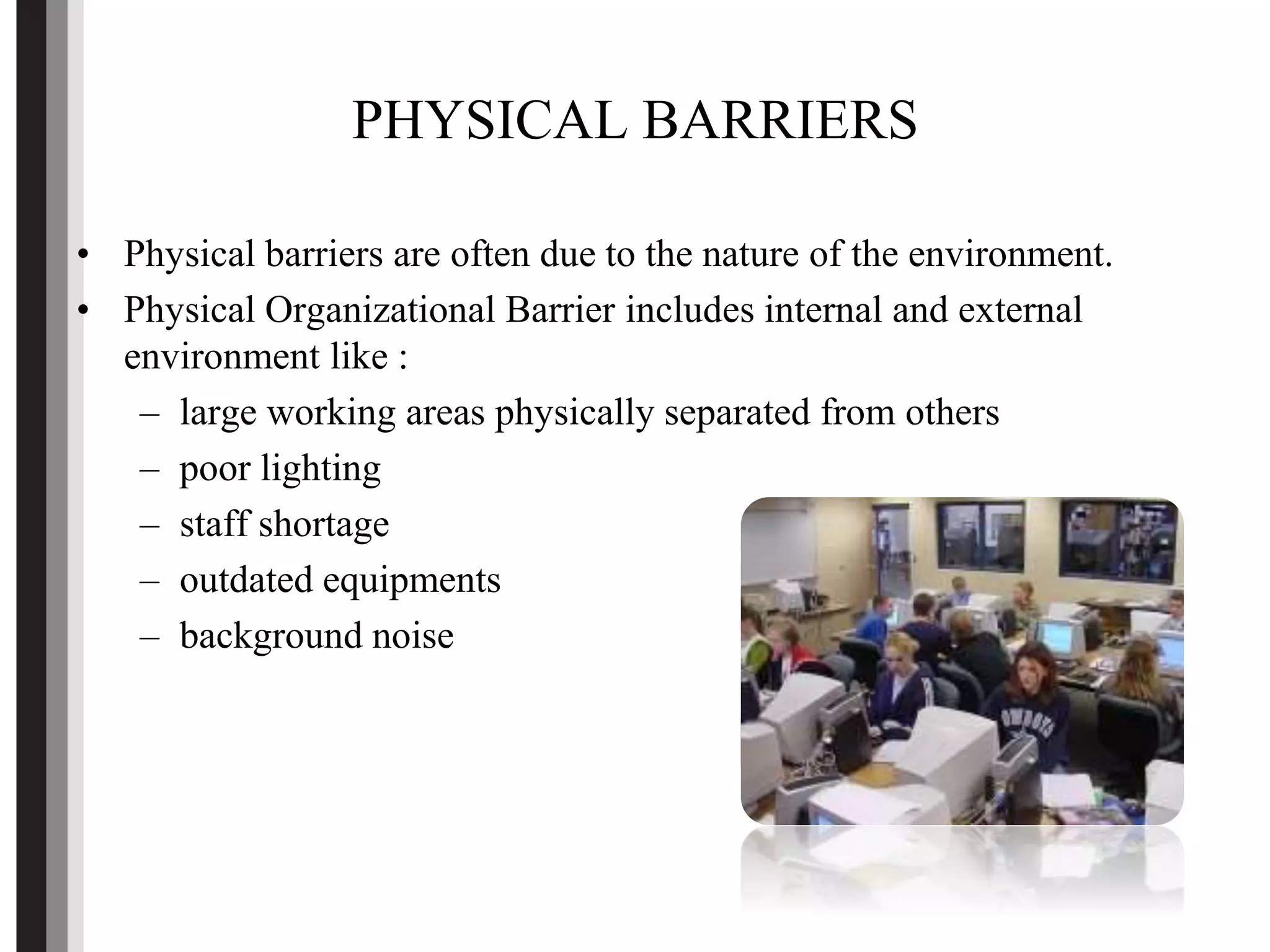 PHYSICAL BARRIERS

• Physical barriers are often due to the nature of the environment.
• Physical Organizational Barrier includes internal and external environment like :
– large working areas physically separated from others
– poor lighting
– staff shortage
– outdated equipments
– background noise

COWBOYS